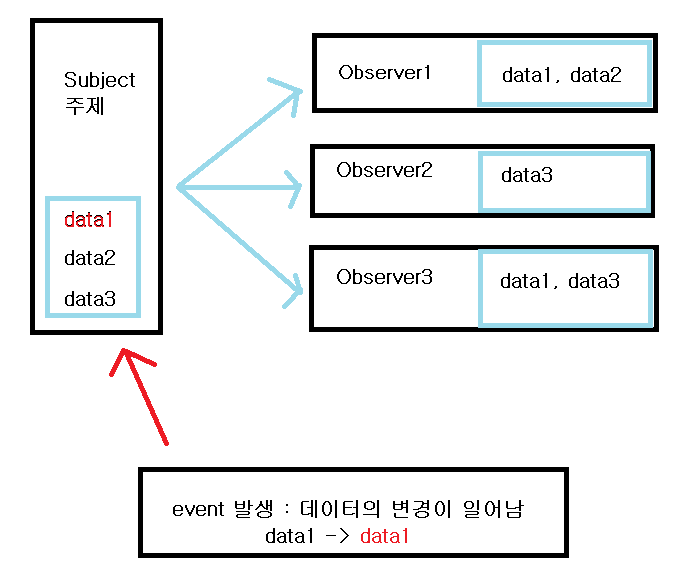 Subject
주제

data1
data2
data3

Observer1
data1, data2

Observer2
data3

Observer3
data1, data3

event 발생 : 데이터의 변경이 일어남
data1 -> data1